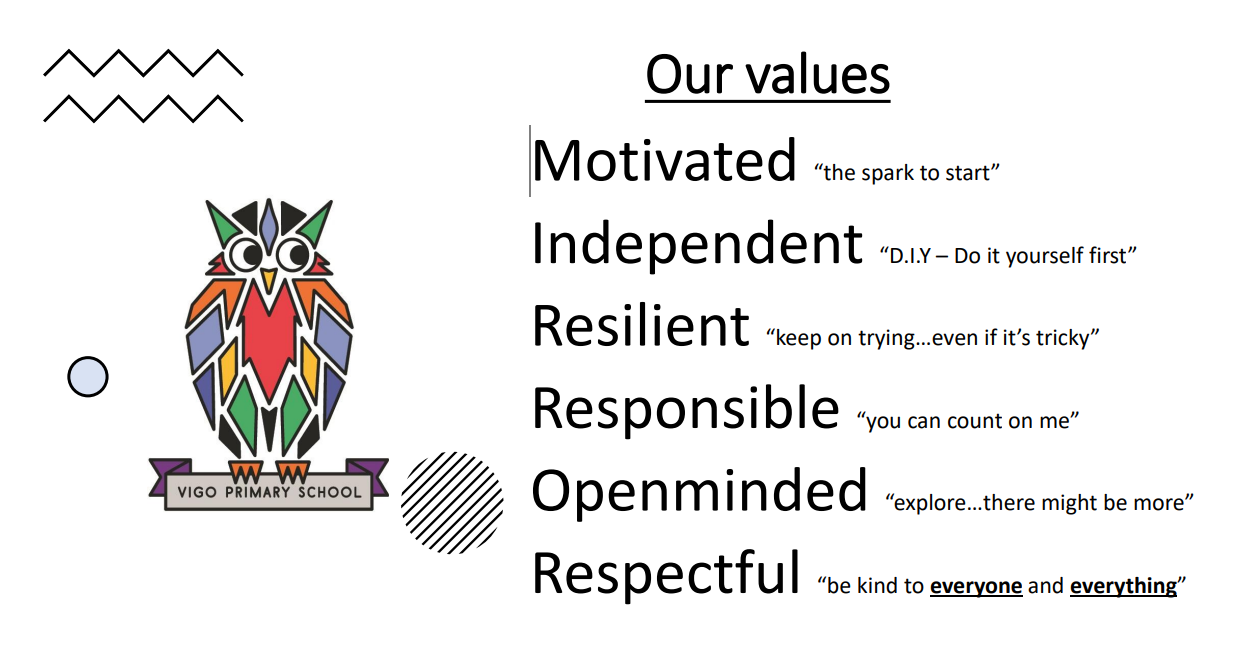 VIGO PRIMARY SCHOOL

Our values

Motivated “the spark to start”

Independent “D.I.Y – Do it yourself first”

Resilient “keep on trying…even if it’s tricky”

Responsible “you can count on me”

Openminded “explore…there might be more”

Respectful “be kind to everyone and everything”